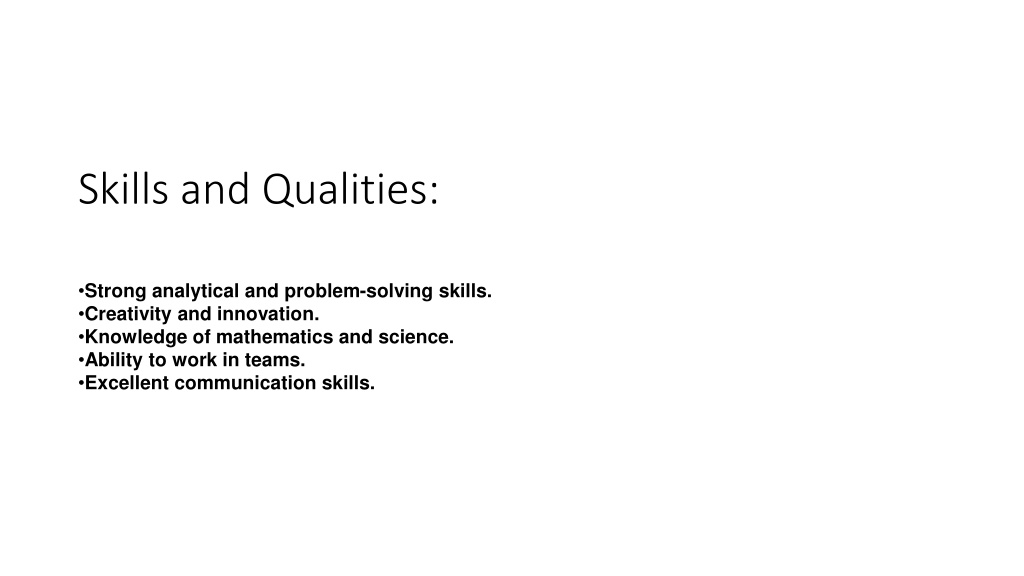 Skills and Qualities:

•Strong analytical and problem-solving skills.
•Creativity and innovation.
•Knowledge of mathematics and science.
•Ability to work in teams.
•Excellent communication skills.